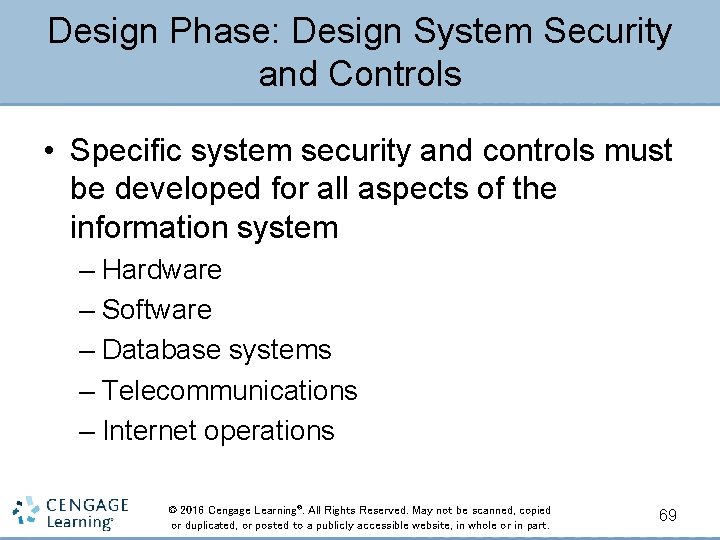 Design Phase: Design System Security and Controls

• Specific system security and controls must be developed for all aspects of the information system
– Hardware
– Software
– Database systems
– Telecommunications
– Internet operations

CENGAGE Learning®

© 2016 Cengage Learning®. All Rights Reserved. May not be scanned, copied or duplicated, or posted to a publicly accessible website, in whole or in part.

69